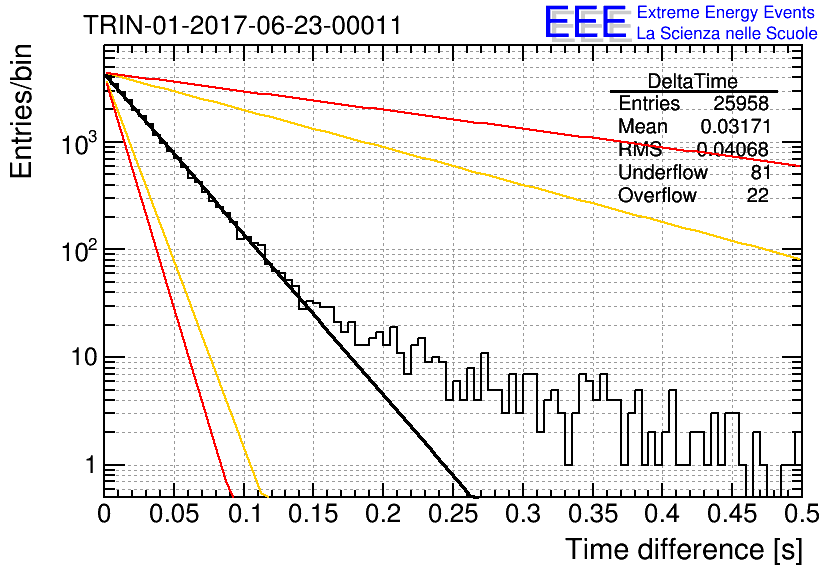 TRIN-01-2017-06-23-00011

EEE Extreme Energy Events
La Scienza nelle Scuole

| DeltaTime | |
|---|---|
| Entries | 25958 |
| Mean | 0.03171 |
| RMS | 0.04068 |
| Underflow | 81 |
| Overflow | 22 |

Entries/bin

$10^3$

$10^2$

10

1

0 0.05 0.1 0.15 0.2 0.25 0.3 0.35 0.4 0.45 0.5

Time difference [s]